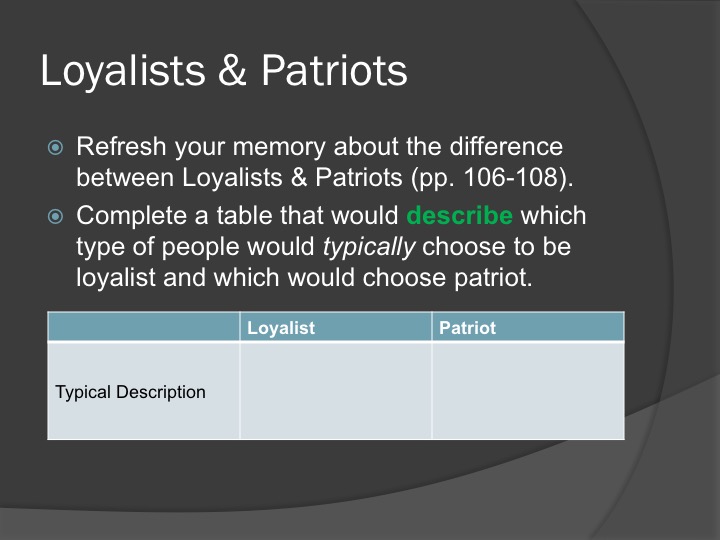 Loyalists & Patriots

Refresh your memory about the difference between Loyalists & Patriots (pp. 106-108).

Complete a table that would describe which type of people would typically choose to be loyalist and which would choose patriot.

| | Loyalist | Patriot |
|---|---|---|
| Typical Description | | |